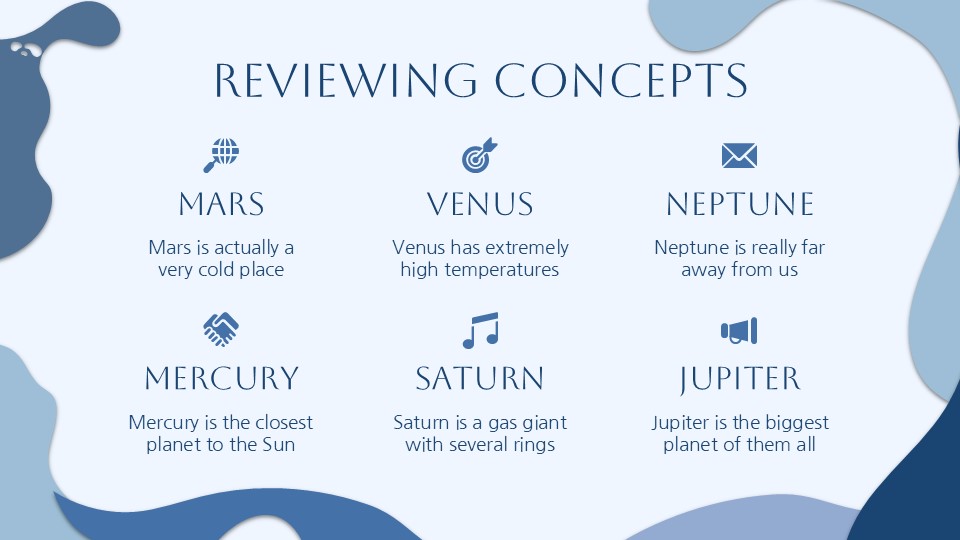 REVIEWING CONCEPTS

MARS

Mars is actually a very cold place

VENUS

Venus has extremely high temperatures

NEPTUNE

Neptune is really far away from us

MERCURY

Mercury is the closest planet to the Sun

SATURN

Saturn is a gas giant with several rings

JUPITER

Jupiter is the biggest planet of them all